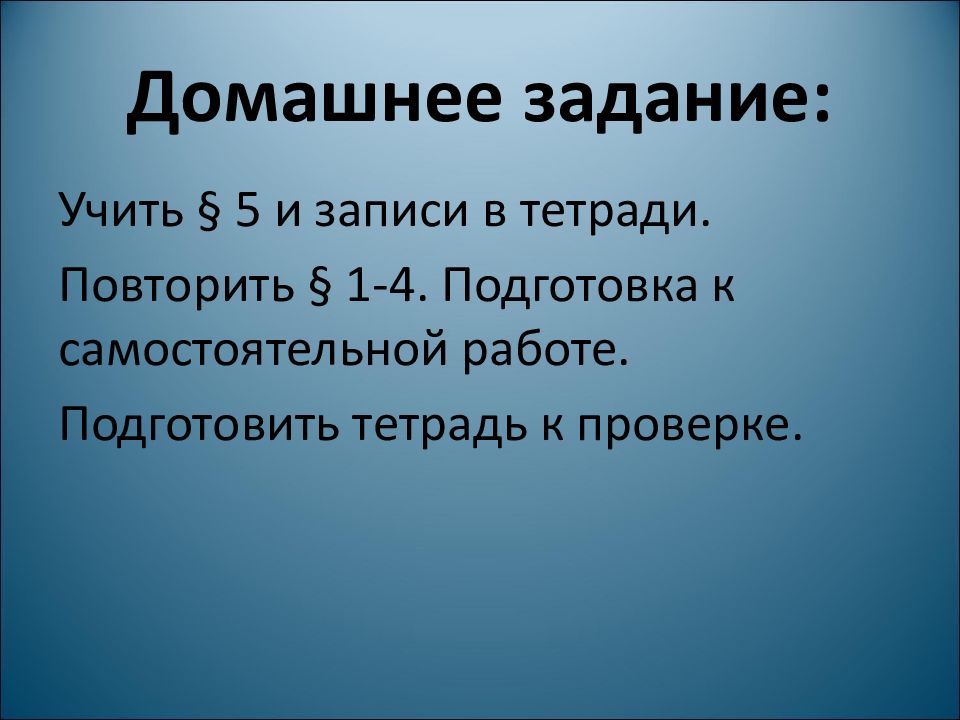 Домашнее задание:

Учить § 5 и записи в тетради.

Повторить § 1-4. Подготовка к самостоятельной работе.

Подготовить тетрадь к проверке.